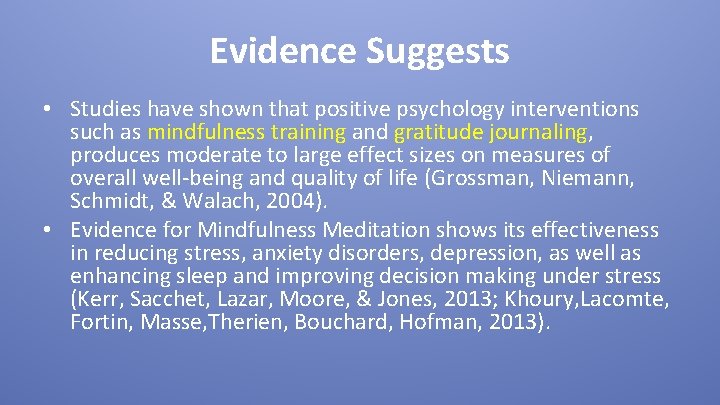 Evidence Suggests

• Studies have shown that positive psychology interventions such as mindfulness training and gratitude journaling, produces moderate to large effect sizes on measures of overall well-being and quality of life (Grossman, Niemann, Schmidt, & Walach, 2004).
• Evidence for Mindfulness Meditation shows its effectiveness in reducing stress, anxiety disorders, depression, as well as enhancing sleep and improving decision making under stress (Kerr, Sacchet, Lazar, Moore, & Jones, 2013; Khoury,Lacomte, Fortin, Masse,Therien, Bouchard, Hofman, 2013).